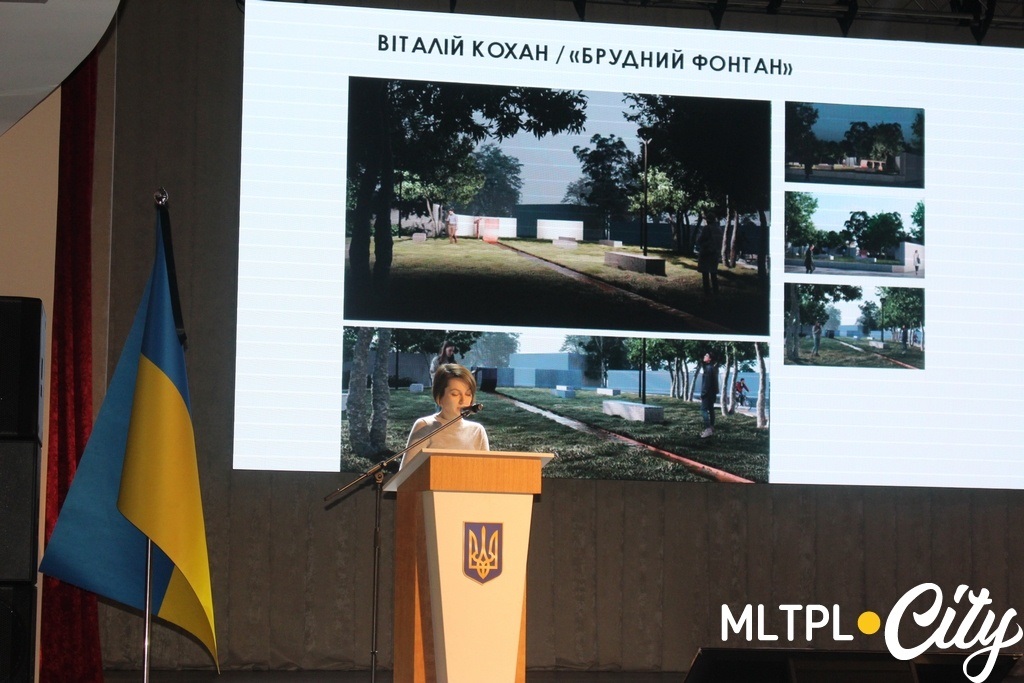 ВІТАЛІЙ КОХАН / «БРУДНИЙ ФОНТАН»

MLTPL City